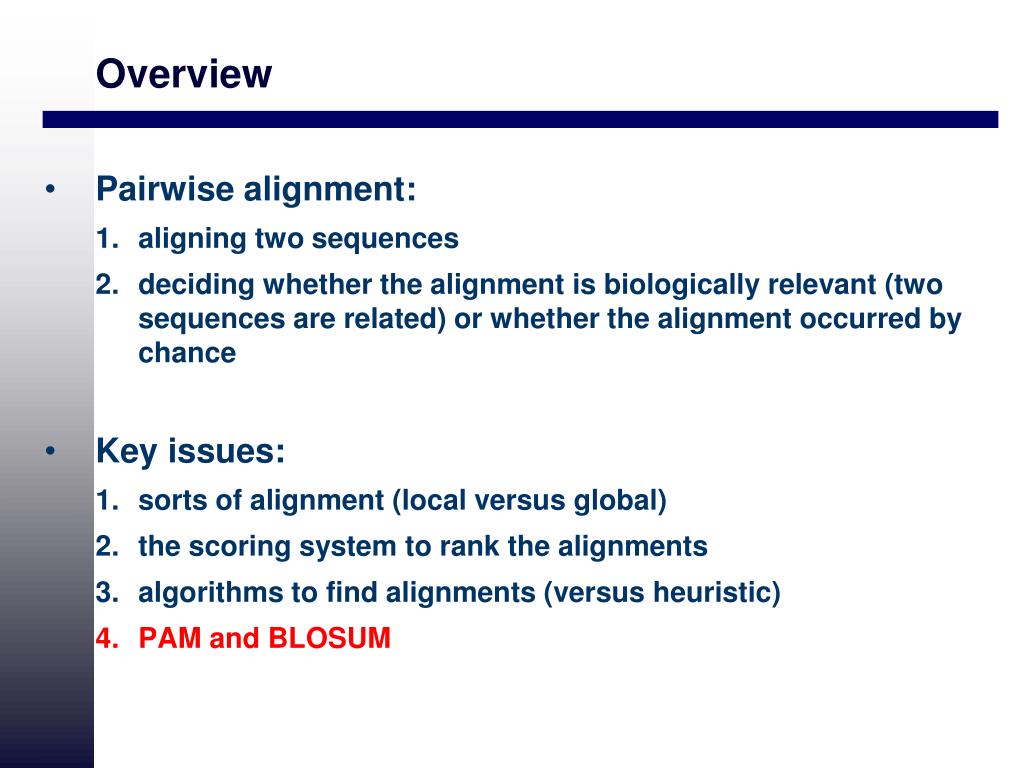 Overview

• Pairwise alignment:
1. aligning two sequences
2. deciding whether the alignment is biologically relevant (two sequences are related) or whether the alignment occurred by chance

• Key issues:
1. sorts of alignment (local versus global)
2. the scoring system to rank the alignments
3. algorithms to find alignments (versus heuristic)
4. PAM and BLOSUM